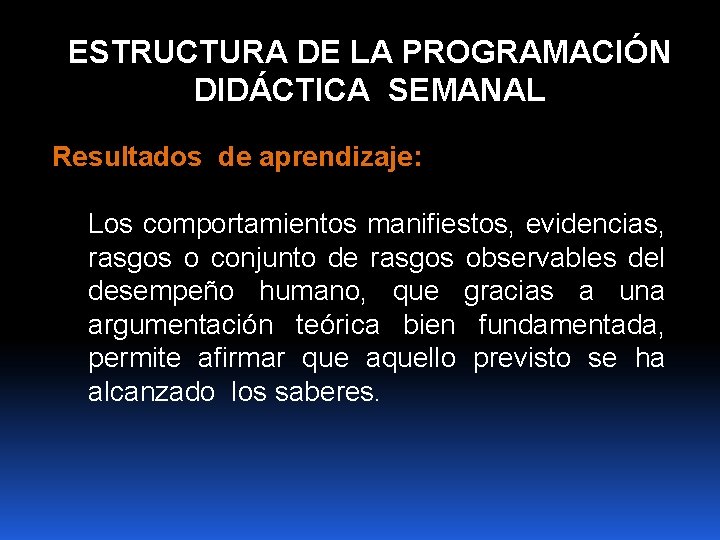 ESTRUCTURA DE LA PROGRAMACIÓN DIDÁCTICA SEMANAL

Resultados de aprendizaje:

Los comportamientos manifiestos, evidencias, rasgos o conjunto de rasgos observables del desempeño humano, que gracias a una argumentación teórica bien fundamentada, permite afirmar que aquello previsto se ha alcanzado los saberes.